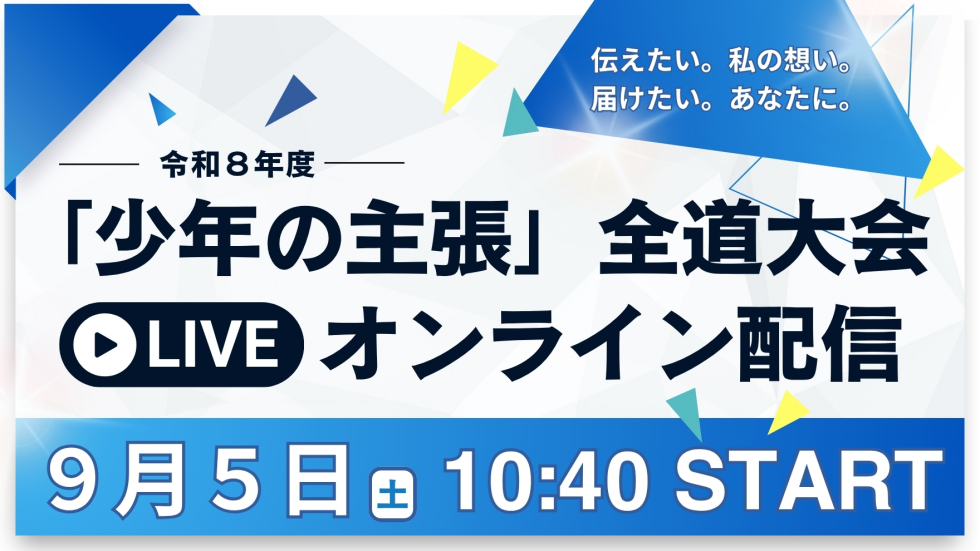 伝えたい。私の想い。
届けたい。あなたに。

令和８年度

「少年の主張」全道大会

LIVE オンライン配信

９月５日 土 10:40 START